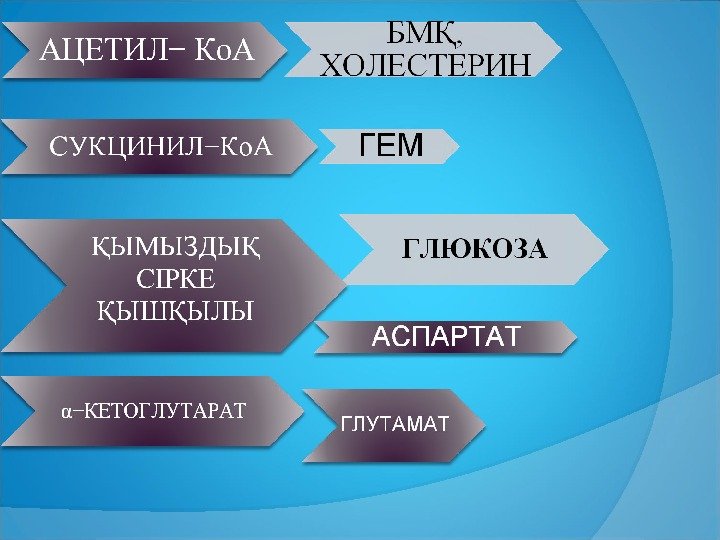 АЦЕТИЛ– КоА

БМҚ, ХОЛЕСТЕРИН

СУКЦИНИЛ–КоА

ГЕМ

ҚЫМЫЗДЫҚ СІРКЕ ҚЫШҚЫЛЫ

ГЛЮКОЗА

АСПАРТАТ

α–КЕТОГЛУТАРАТ

ГЛУТАМАТ